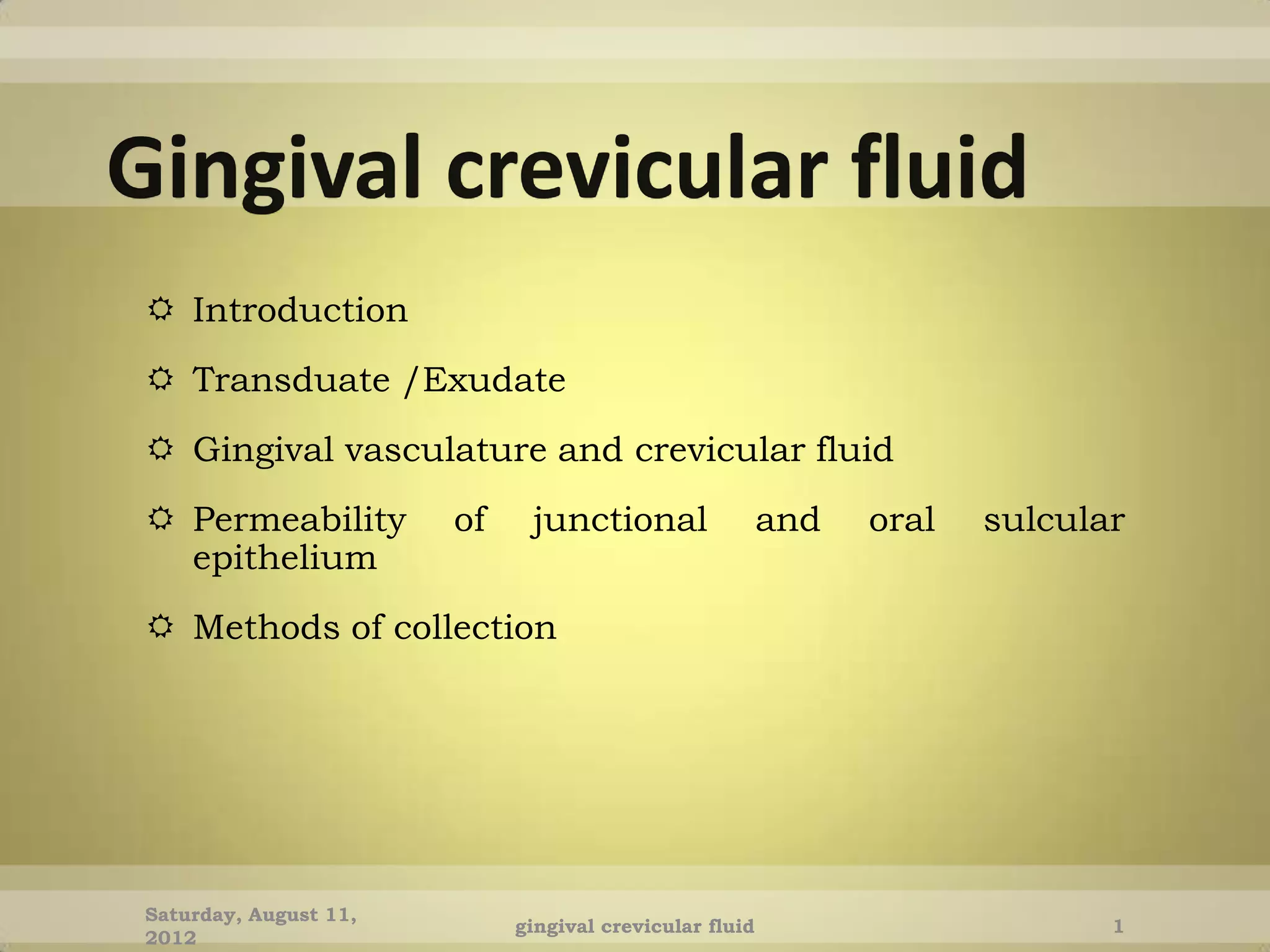 Gingival crevicular fluid

☼ Introduction

☼ Transduate /Exudate

☼ Gingival vasculature and crevicular fluid

☼ Permeability of junctional and oral sulcular epithelium

☼ Methods of collection

Saturday, August 11, 2012

gingival crevicular fluid

1